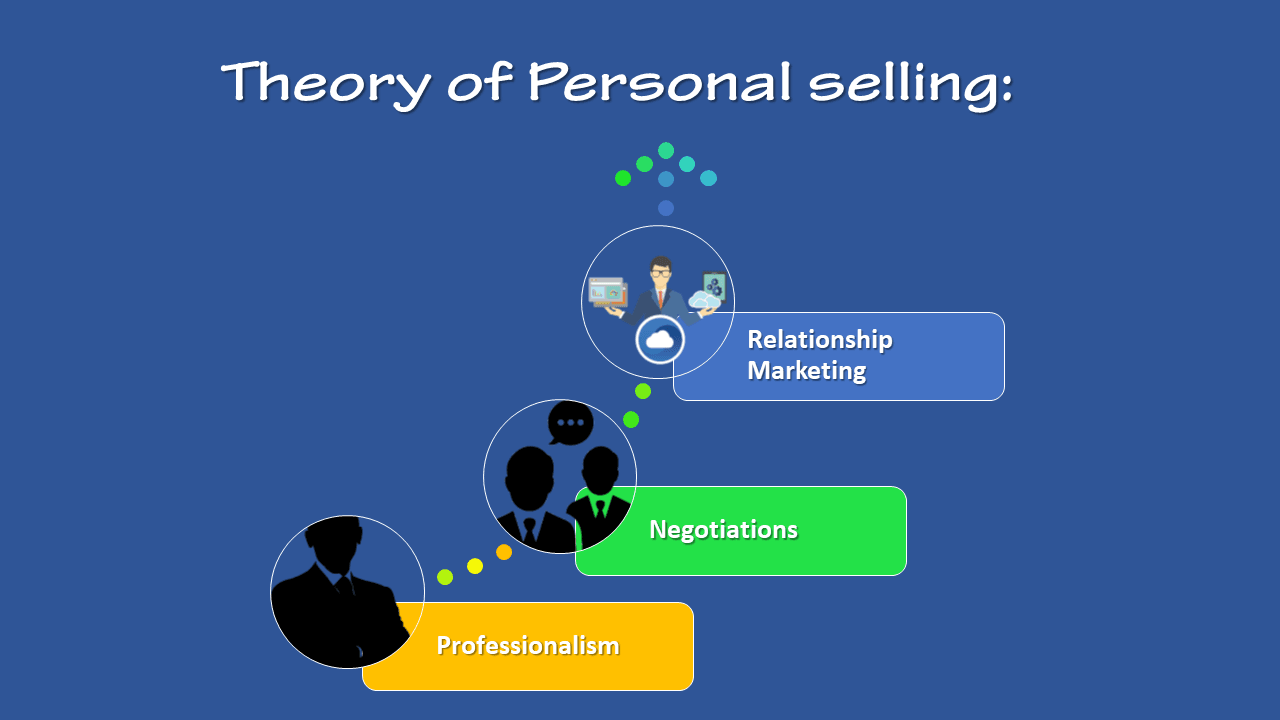 Theory of Personal selling:

Relationship Marketing

Negotiations

Professionalism